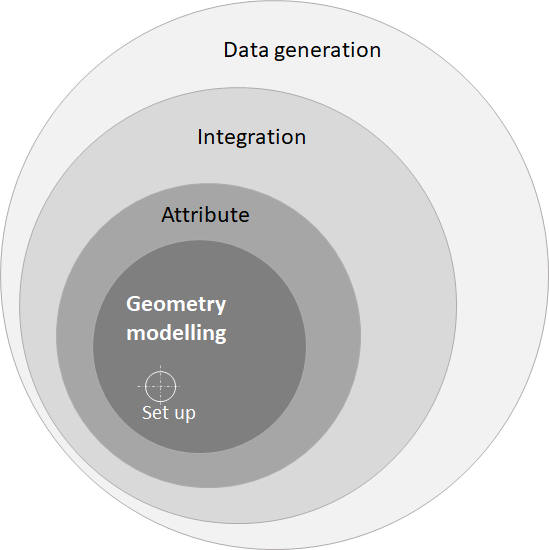 Data generation

Integration

Attribute

Geometry modelling

Set up